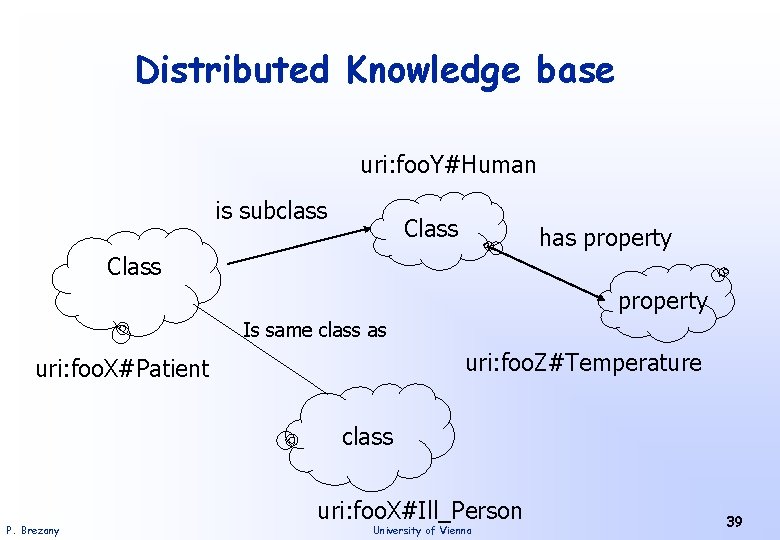 Distributed Knowledge base

uri:fooY#Human

is subclass

Class

has property

Class

property

Is same class as

uri:fooX#Patient

uri:fooZ#Temperature

class

uri:fooX#Ill_Person

P. Brezany

University of Vienna

39